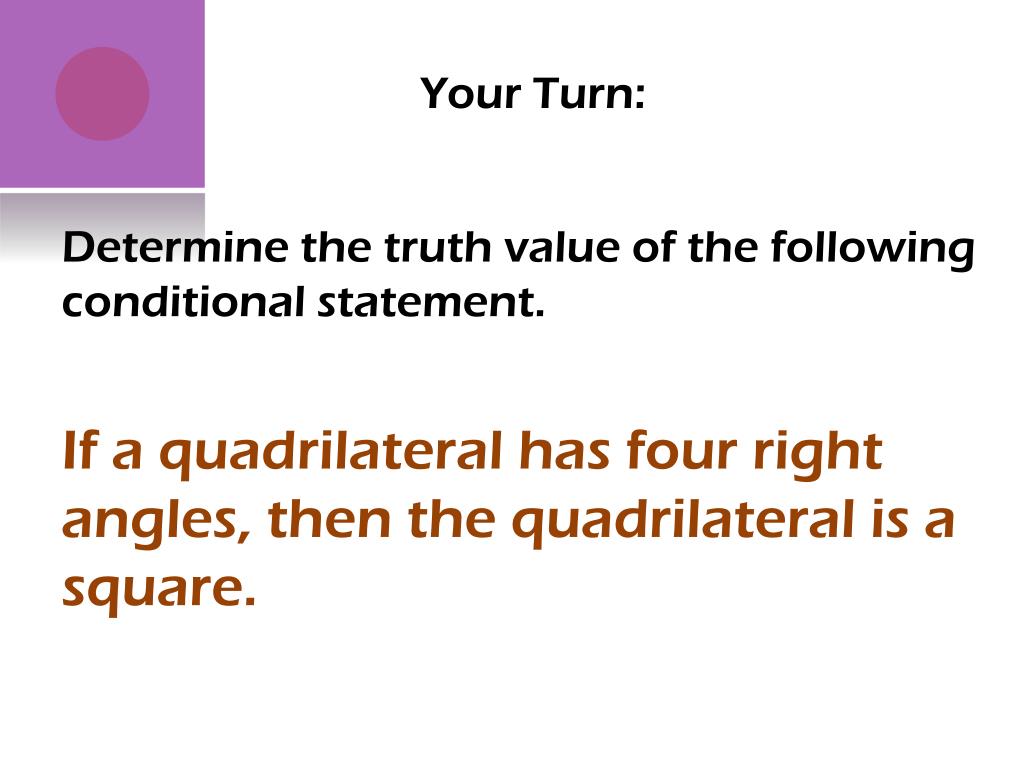 Your Turn:

Determine the truth value of the following conditional statement.

If a quadrilateral has four right angles, then the quadrilateral is a square.